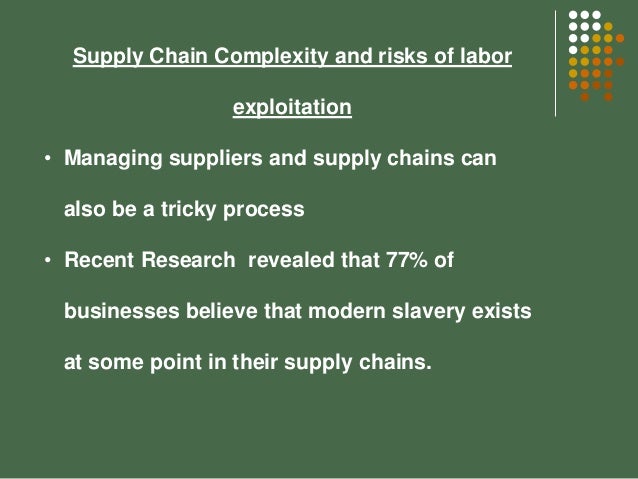 Supply Chain Complexity and risks of labor exploitation

• Managing suppliers and supply chains can also be a tricky process

• Recent Research revealed that 77% of businesses believe that modern slavery exists at some point in their supply chains.